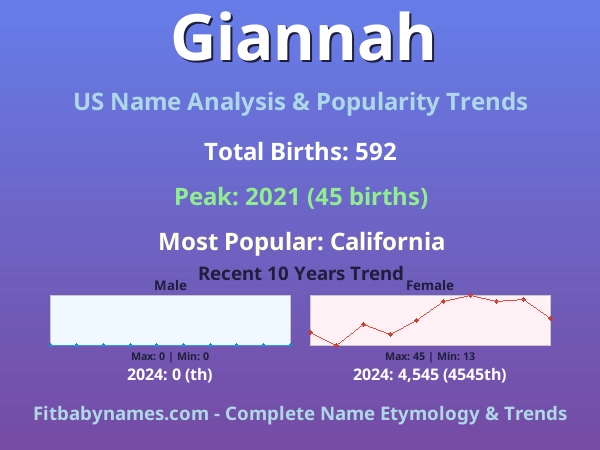 Giannah

US Name Analysis & Popularity Trends

Total Births: 592

Peak: 2021 (45 births)

Most Popular: California

Recent 10 Years Trend

Male

Max: 0 | Min: 0

2024: 0 (th)

Female

Max: 45 | Min: 13

2024: 4,545 (4545th)

Fitbabynames.com - Complete Name Etymology & Trends